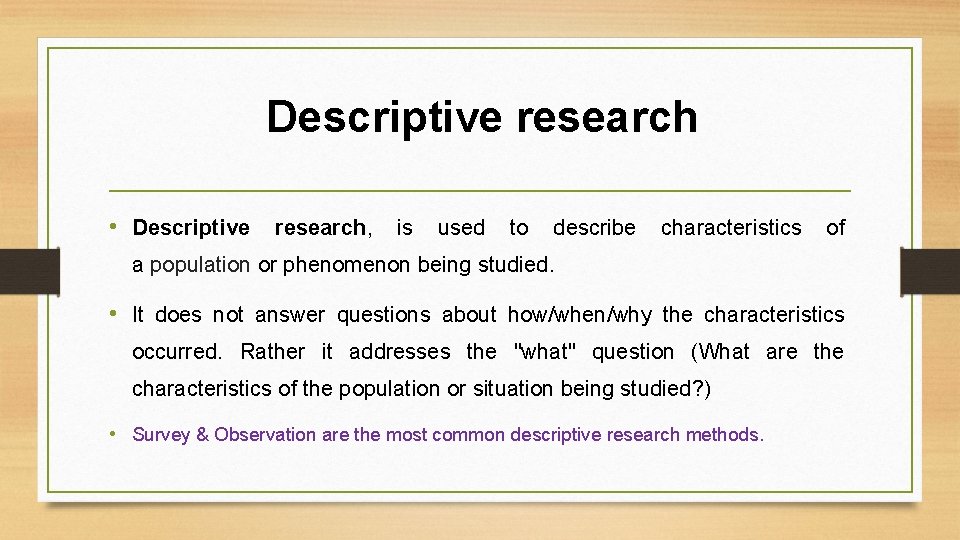 Descriptive research

• Descriptive research, is used to describe characteristics of a population or phenomenon being studied.

• It does not answer questions about how/when/why the characteristics occurred. Rather it addresses the "what" question (What are the characteristics of the population or situation being studied?)

• Survey & Observation are the most common descriptive research methods.